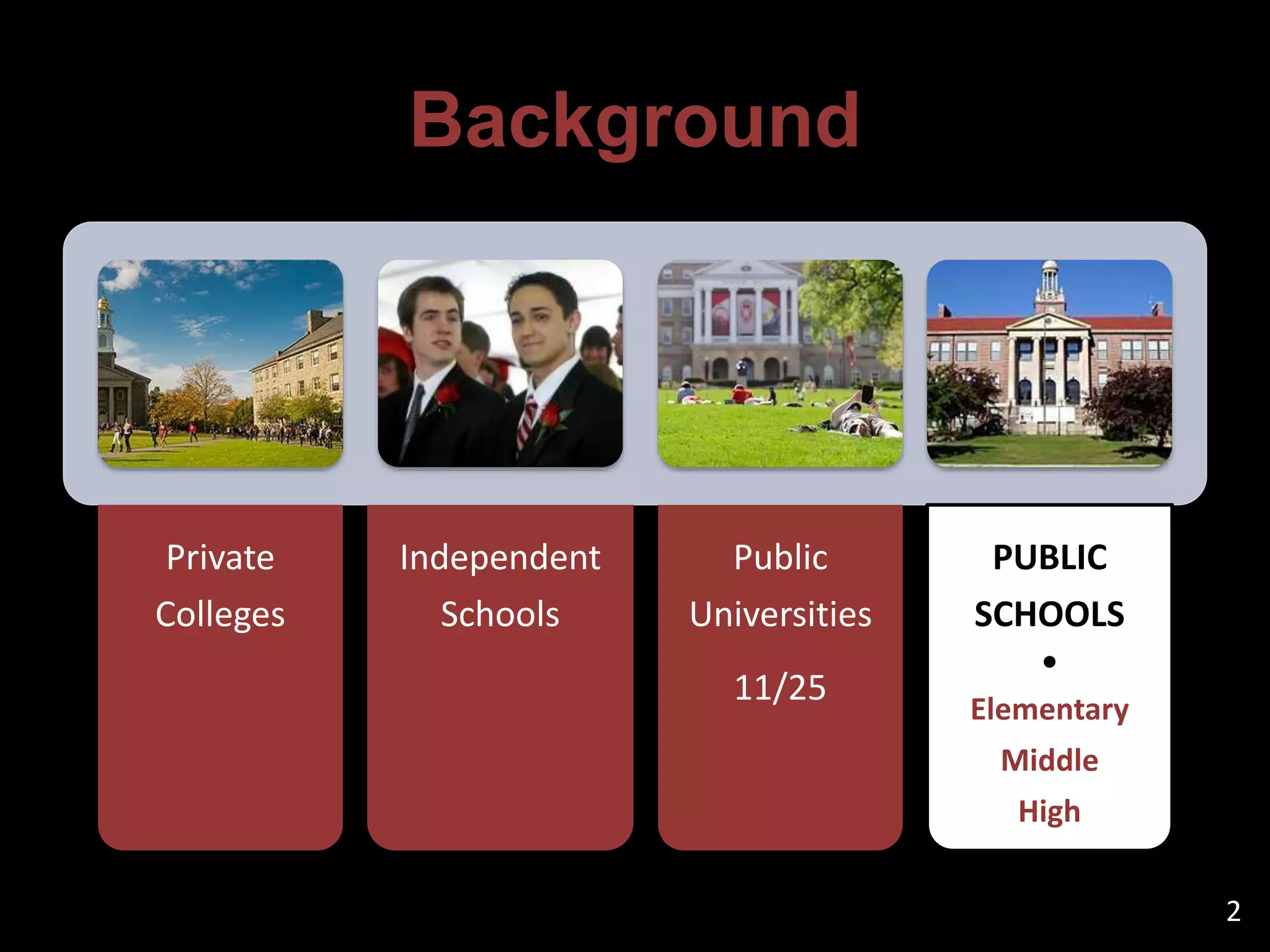 Background

Private Colleges

Independent Schools

Public Universities

11/25

PUBLIC SCHOOLS

•

Elementary

Middle

High

2